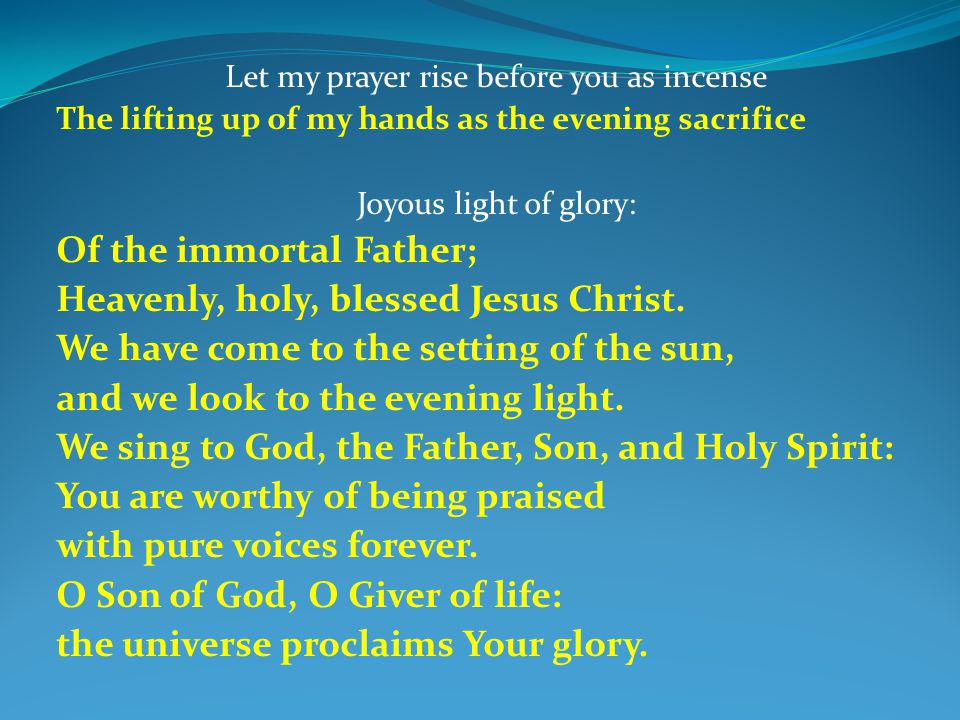 Let my prayer rise before you as incense
The lifting up of my hands as the evening sacrifice

Joyous light of glory:
Of the immortal Father;
Heavenly, holy, blessed Jesus Christ.
We have come to the setting of the sun,
and we look to the evening light.
We sing to God, the Father, Son, and Holy Spirit:
You are worthy of being praised
with pure voices forever.
O Son of God, O Giver of life:
the universe proclaims Your glory.